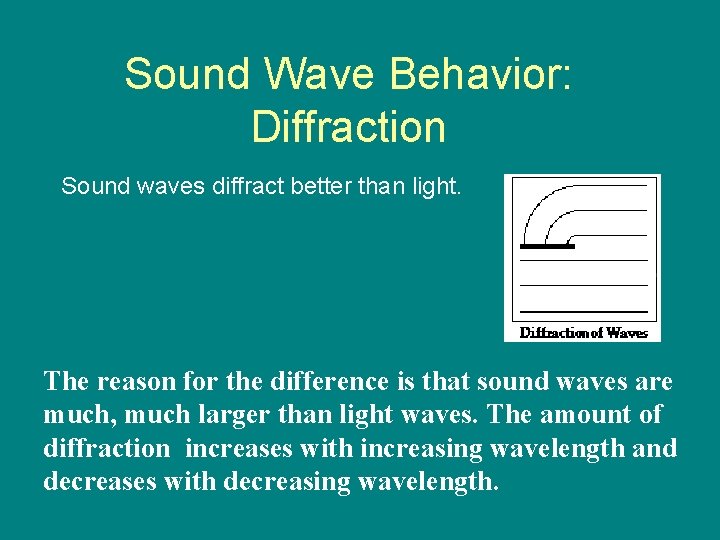 Sound Wave Behavior: Diffraction

Sound waves diffract better than light.

Diffraction of Waves

The reason for the difference is that sound waves are much, much larger than light waves. The amount of diffraction increases with increasing wavelength and decreases with decreasing wavelength.